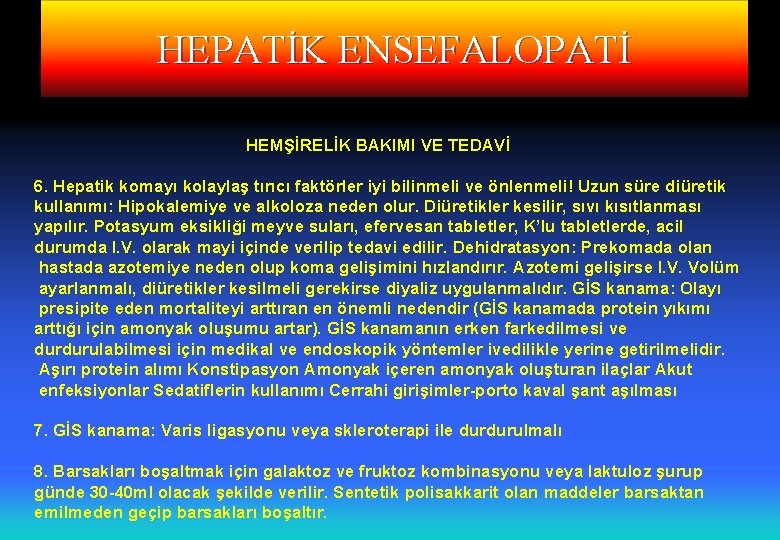 HEPATİK ENSEFALOPATİ

HEMŞİRELİK BAKIMI VE TEDAVİ

6. Hepatik komayı kolaylaş tırıcı faktörler iyi bilinmeli ve önlenmeli! Uzun süre diüretik kullanımı: Hipokalemiye ve alkoloza neden olur. Diüretikler kesilir, sıvı kısıtlanması yapılır. Potasyum eksikliği meyve suları, efervesan tabletler, K'lu tabletlerde, acil durumda I.V. olarak mayi içinde verilip tedavi edilir. Dehidratasyon: Prekomada olan hastada azotemiye neden olup koma gelişimini hızlandırır. Azotemi gelişirse I.V. Volüm ayarlanmalı, diüretikler kesilmeli gerekirse diyaliz uygulanmalıdır. GİS kanama: Olayı presipite eden mortaliteyi arttıran en önemli nedendir (GİS kanamada protein yıkımı arttığı için amonyak oluşumu artar). GİS kanamanın erken farkedilmesi ve durdurulabilmesi için medikal ve endoskopik yöntemler ivedilikle yerine getirilmelidir. Aşırı protein alımı Konstipasyon Amonyak içeren amonyak oluşturan ilaçlar Akut enfeksiyonlar Sedatiflerin kullanımı Cerrahi girişimler-porto kaval şant aşılması

7. GİS kanama: Varis ligasyonu veya skleroterapi ile durdurulmalı

8. Barsakları boşaltmak için galaktoz ve fruktoz kombinasyonu veya laktuloz şurup günde 30-40ml olacak şekilde verilir. Sentetik polisakkarit olan maddeler barsaktan emilmeden geçip barsakları boşaltır.